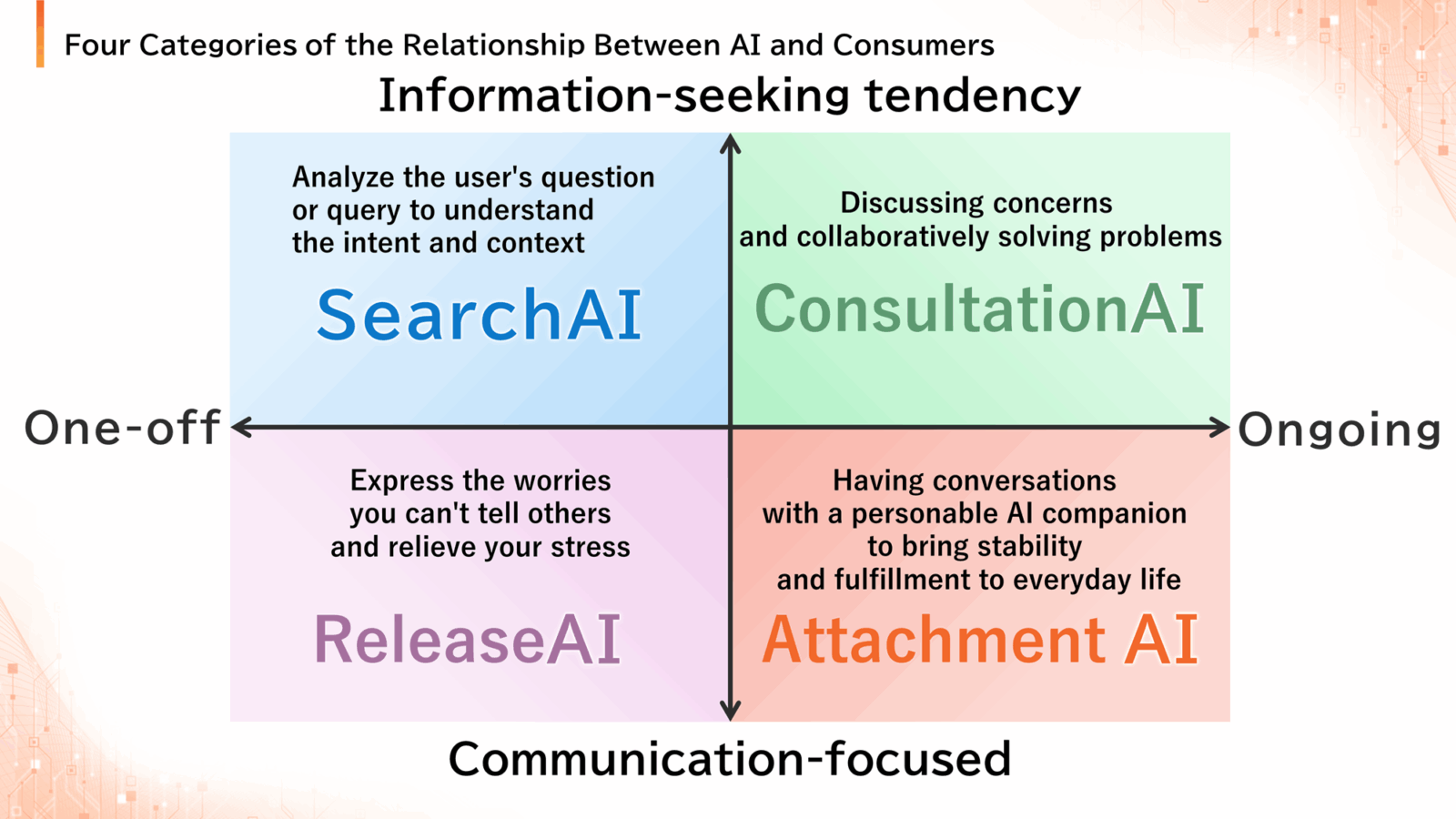 Four Categories of the Relationship Between AI and Consumers

Information-seeking tendency

Analyze the user's question or query to understand the intent and context

SearchAI

Discussing concerns and collaboratively solving problems

ConsultationAI

One-off

Ongoing

Express the worries you can't tell others and relieve your stress

ReleaseAI

Having conversations with a personable AI companion to bring stability and fulfillment to everyday life

Attachment AI

Communication-focused